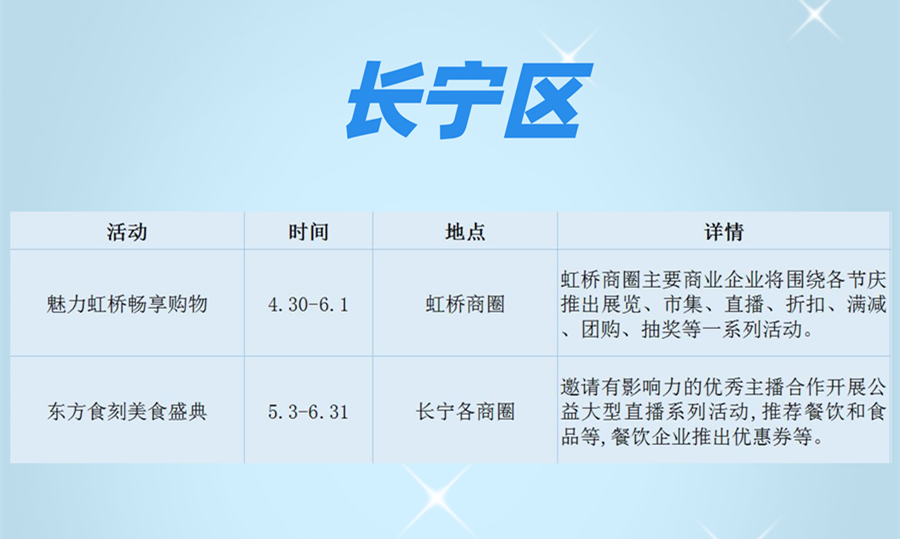 长宁区

| 活动 | 时间 | 地点 | 详情 |
|---|---|---|---|
| 魅力虹桥畅享购物 | 4.30-6.1 | 虹桥商圈 | 虹桥商圈主要商业企业将围绕各节庆推出展览、市集、直播、折扣、满减、团购、抽奖等一系列活动。 |
| 东方食刻美食盛典 | 5.3-6.31 | 长宁各商圈 | 邀请有影响力的优秀主播合作开展公益大型直播系列活动,推荐餐饮和食品等,餐饮企业推出优惠券等。 |